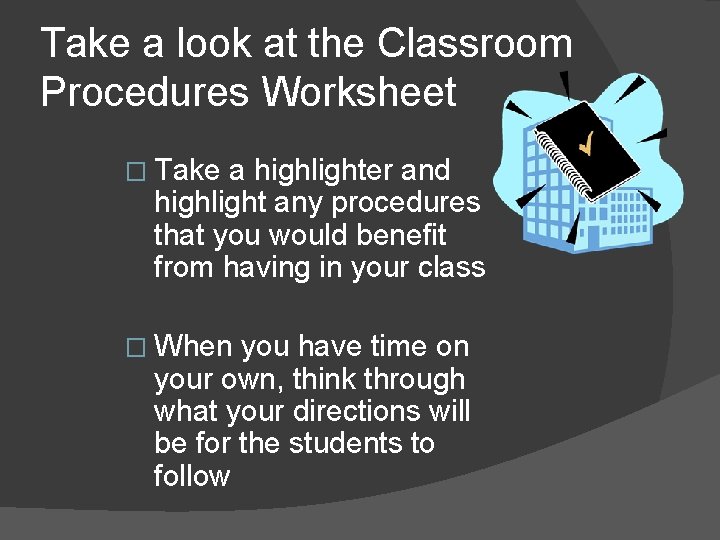 Take a look at the Classroom Procedures Worksheet

□ Take a highlighter and highlight any procedures that you would benefit from having in your class

□ When you have time on your own, think through what your directions will be for the students to follow